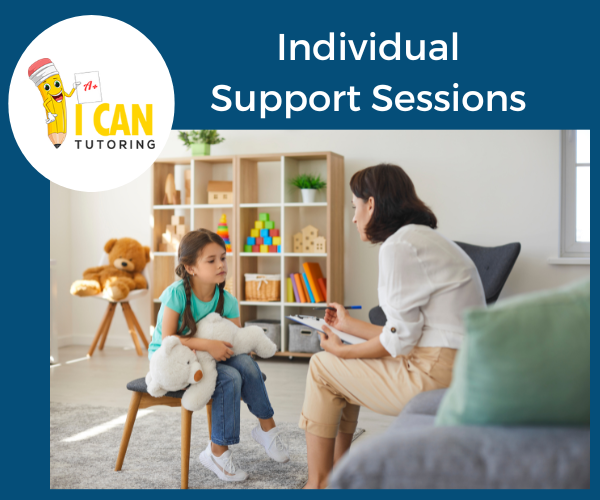 A+
I CAN
TUTORING

Individual
Support Sessions